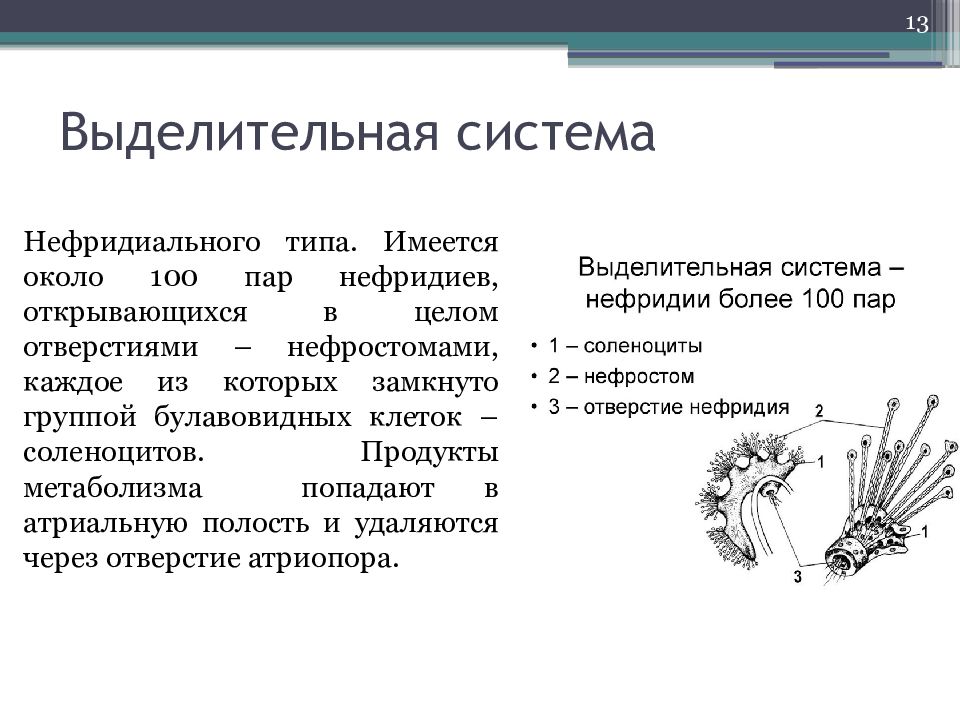 13

Выделительная система

Нефридиального типа. Имеется около 100 пар нефридиев, открывающихся в целом отверстиями – нефростомами, каждое из которых замкнуто группой булавовидных клеток – соленоцитов. Продукты метаболизма попадают в атриальную полость и удаляются через отверстие атриопора.

Выделительная система – нефридии более 100 пар

• 1 – соленоциты
• 2 – нефростом
• 3 – отверстие нефридия

2
1
1
3